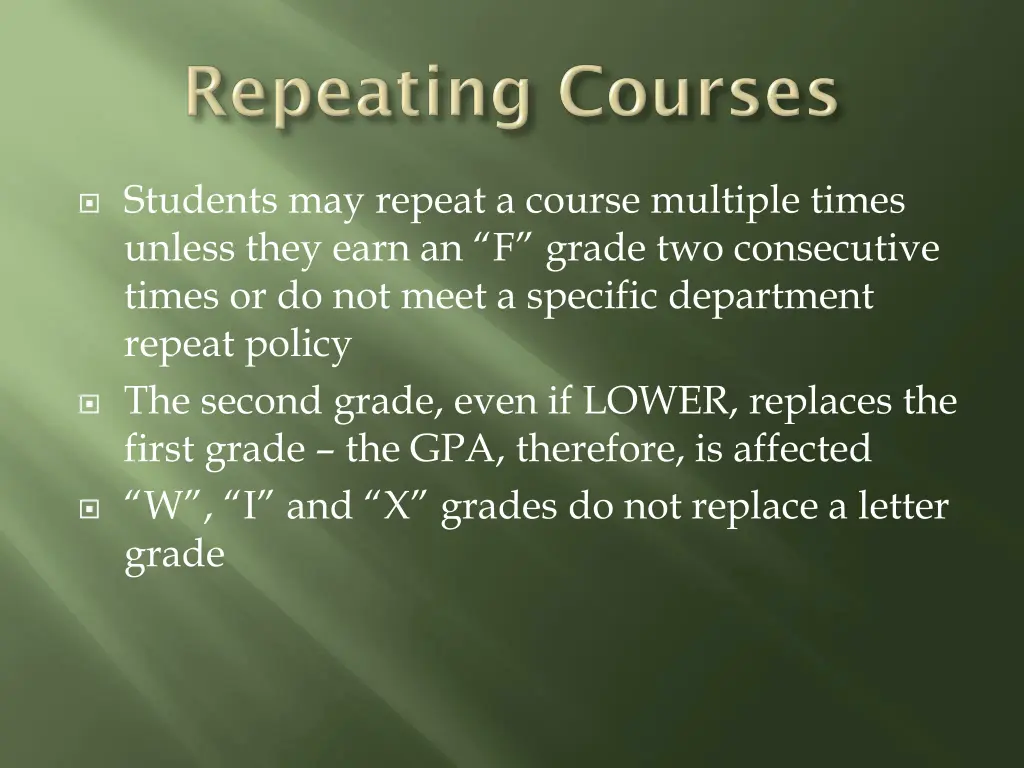 Repeating Courses

Students may repeat a course multiple times unless they earn an “F” grade two consecutive times or do not meet a specific department repeat policy

The second grade, even if LOWER, replaces the first grade – the GPA, therefore, is affected

“W”, “I” and “X” grades do not replace a letter grade